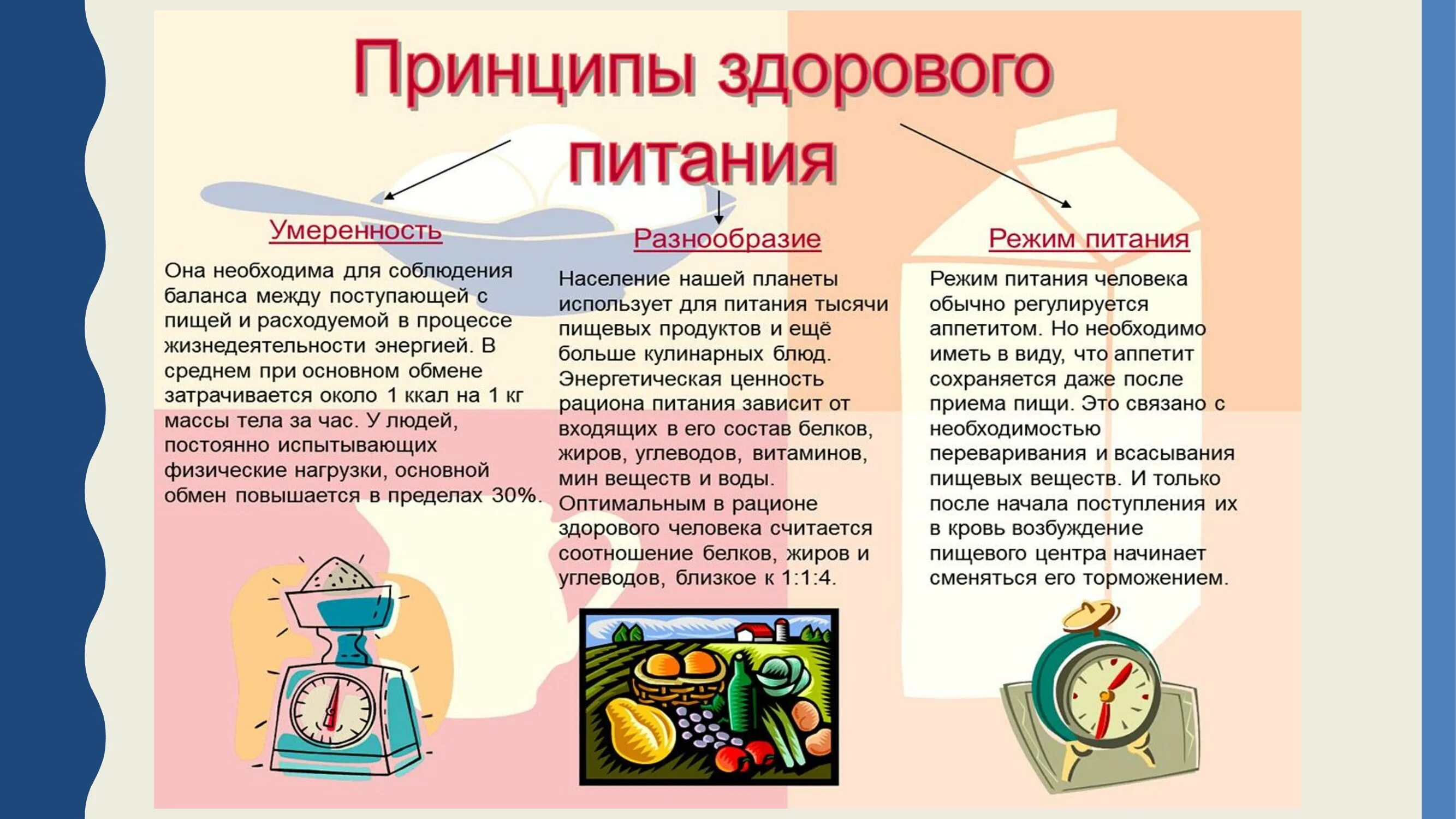 Принципы здорового питания

Умеренность

Она необходима для соблюдения баланса между поступающей с пищей и расходуемой в процессе жизнедеятельности энергией. В среднем при основном обмене затрачивается около 1 ккал на 1 кг массы тела за час. У людей, постоянно испытывающих физические нагрузки, основной обмен повышается в пределах 30%.

Разнообразие

Население нашей планеты использует для питания тысячи пищевых продуктов и ещё больше кулинарных блюд. Энергетическая ценность рациона питания зависит от входящих в его состав белков, жиров, углеводов, витаминов, мин веществ и воды. Оптимальным в рационе здорового человека считается соотношение белков, жиров и углеводов, близкое к 1:1:4.

Режим питания

Режим питания человека обычно регулируется аппетитом. Но необходимо иметь в виду, что аппетит сохраняется даже после приема пищи. Это связано с необходимостью переваривания и всасывания пищевых веществ. И только после начала поступления их в кровь возбуждение пищевого центра начинает сменяться его торможением.